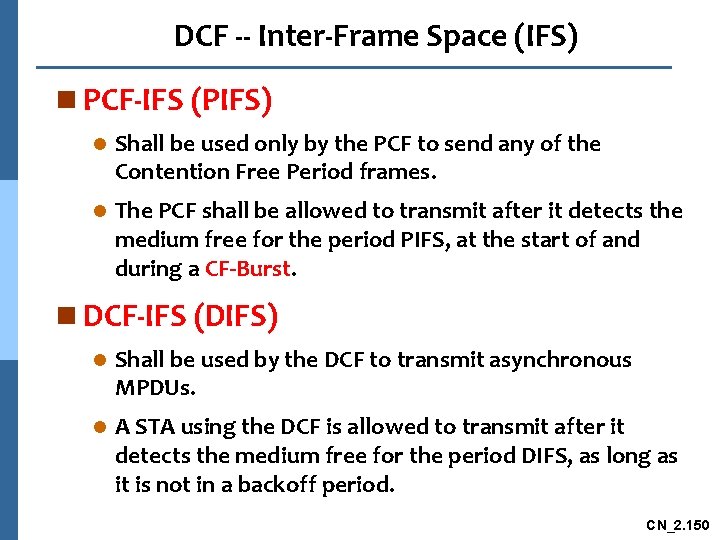 DCF -- Inter-Frame Space (IFS)

PCF-IFS (PIFS)

Shall be used only by the PCF to send any of the Contention Free Period frames.

The PCF shall be allowed to transmit after it detects the medium free for the period PIFS, at the start of and during a CF-Burst.

DCF-IFS (DIFS)

Shall be used by the DCF to transmit asynchronous MPDUs.

A STA using the DCF is allowed to transmit after it detects the medium free for the period DIFS, as long as it is not in a backoff period.

CN_2.150